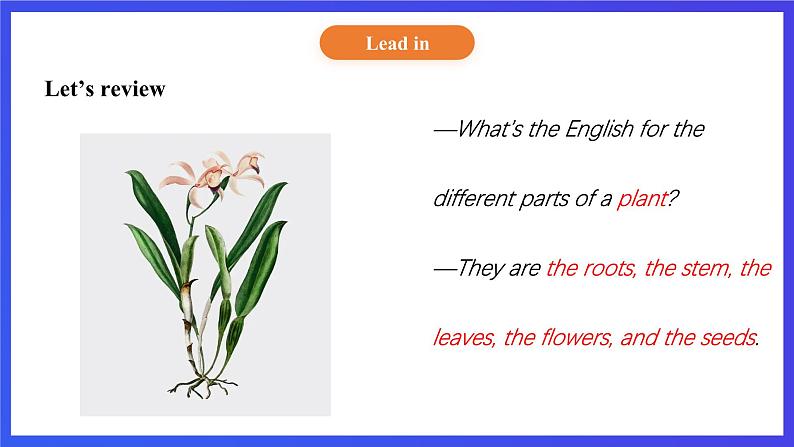 Lead in

Let’s review

—What’s the English for the different parts of a plant?

—They are the roots, the stem, the leaves, the flowers, and the seeds.